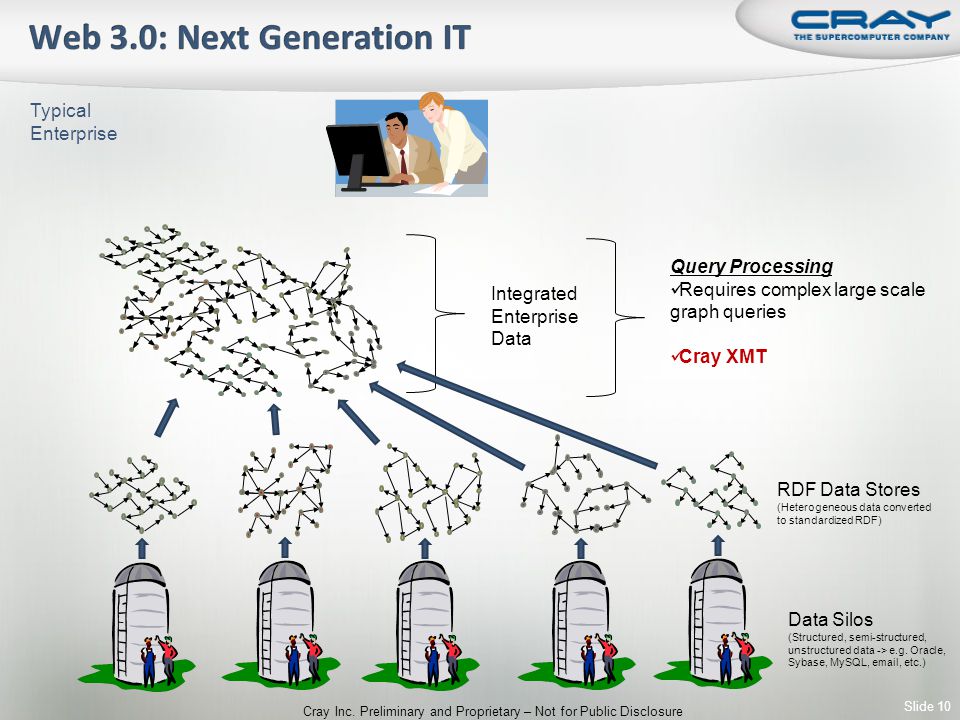 Web 3.0: Next Generation IT

CRAY
THE SUPERCOMPUTER COMPANY

Typical Enterprise

Integrated Enterprise Data

Query Processing
✓Requires complex large scale graph queries

✓Cray XMT

RDF Data Stores
(Heterogeneous data converted to standardized RDF)

Data Silos
(Structured, semi-structured, unstructured data -> e.g. Oracle, Sybase, MySQL, email, etc.)

Cray Inc. Preliminary and Proprietary – Not for Public Disclosure

Slide 10